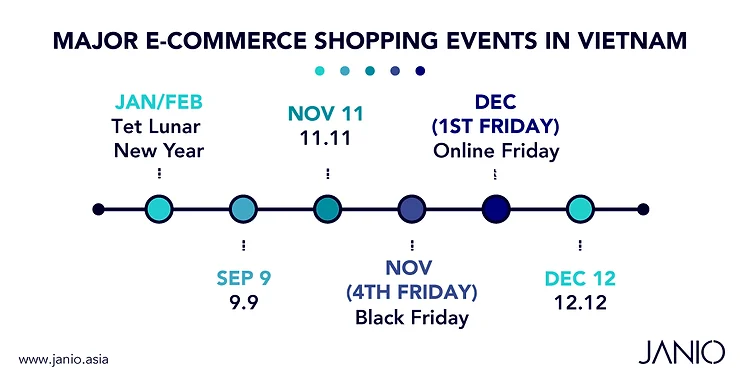 MAJOR E-COMMERCE SHOPPING EVENTS IN VIETNAM

JAN/FEB
Tet Lunar
New Year

SEP 9
9.9

NOV 11
11.11

NOV
(4TH FRIDAY)
Black Friday

DEC
(1ST FRIDAY)
Online Friday

DEC 12
12.12

www.janio.asia

JANIO